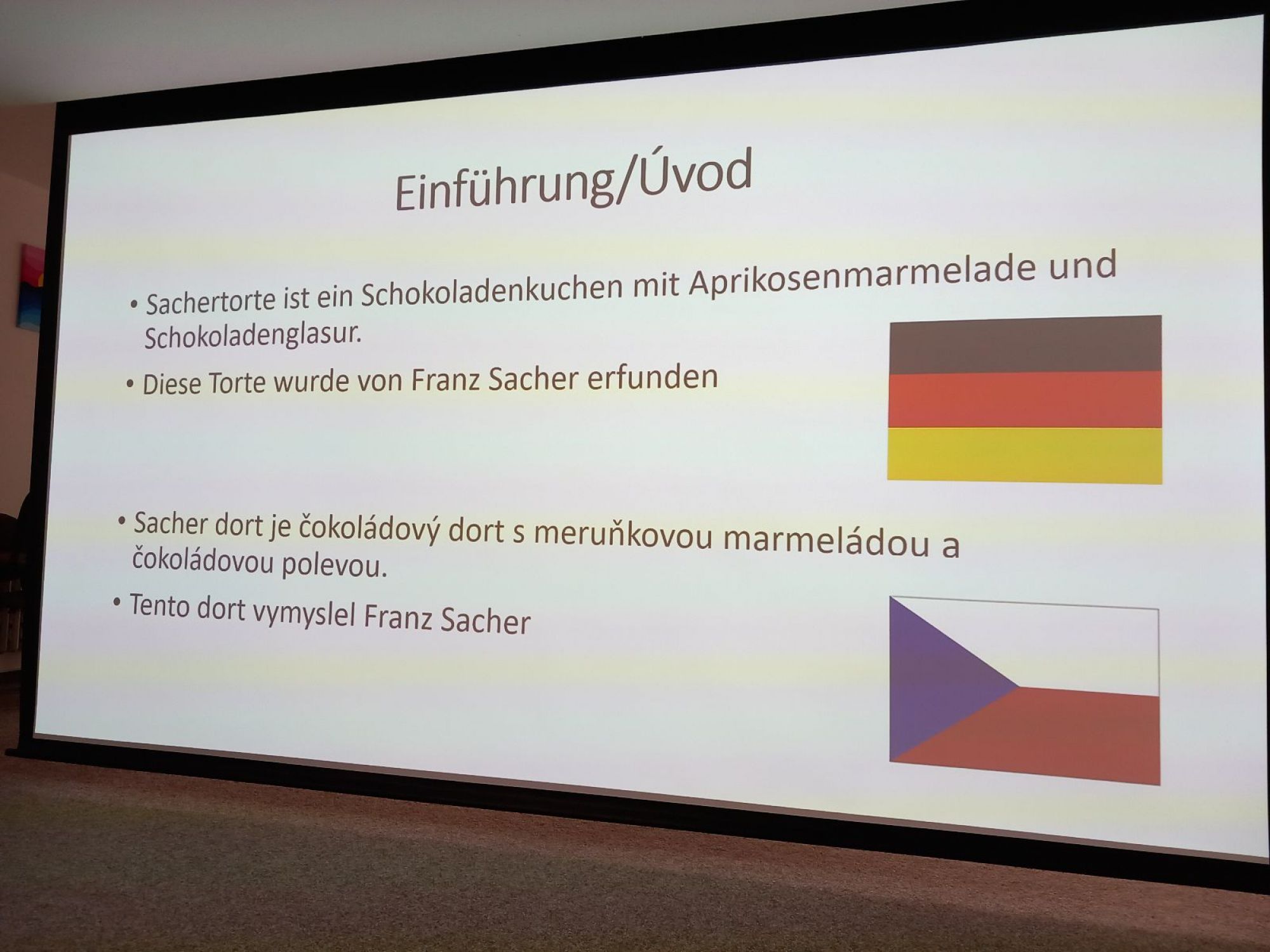 Einführung/Úvod

• Sachertorte ist ein Schokoladenkuchen mit Aprikosenmarmelade und Schokoladenglasur.

• Diese Torte wurde von Franz Sacher erfunden

• Sacher dort je čokoládový dort s meruňkovou marmeládou a čokoládovou polevou.

• Tento dort vymyslel Franz Sacher